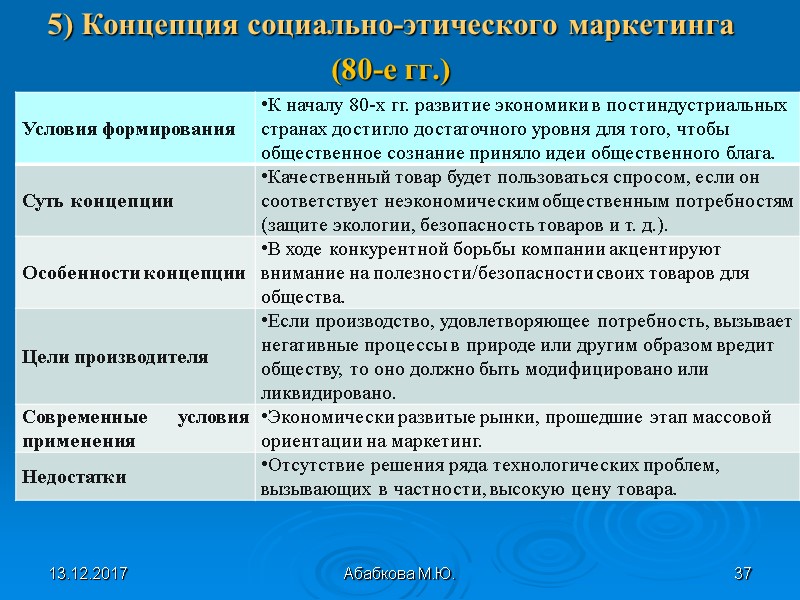 5) Концепция социально-этического маркетинга (80-е гг.)

| Условия формирования | •К началу 80-х гг. развитие экономики в постиндустриальных странах достигло достаточного уровня для того, чтобы общественное сознание приняло идеи общественного блага. |
|---|---|
| Суть концепции | •Качественный товар будет пользоваться спросом, если он соответствует неэкономическим общественным потребностям (защите экологии, безопасность товаров и т. д.). |
| Особенности концепции | •В ходе конкурентной борьбы компании акцентируют внимание на полезности/безопасности своих товаров для общества. |
| Цели производителя | •Если производство, удовлетворяющее потребность, вызывает негативные процессы в природе или другим образом вредит обществу, то оно должно быть модифицировано или ликвидировано. |
| Современные условия применения | •Экономически развитые рынки, прошедшие этап массовой ориентации на маркетинг. |
| Недостатки | •Отсутствие решения ряда технологических проблем, вызывающих в частности, высокую цену товара. |

13.12.2017 Абабкова М.Ю. 37